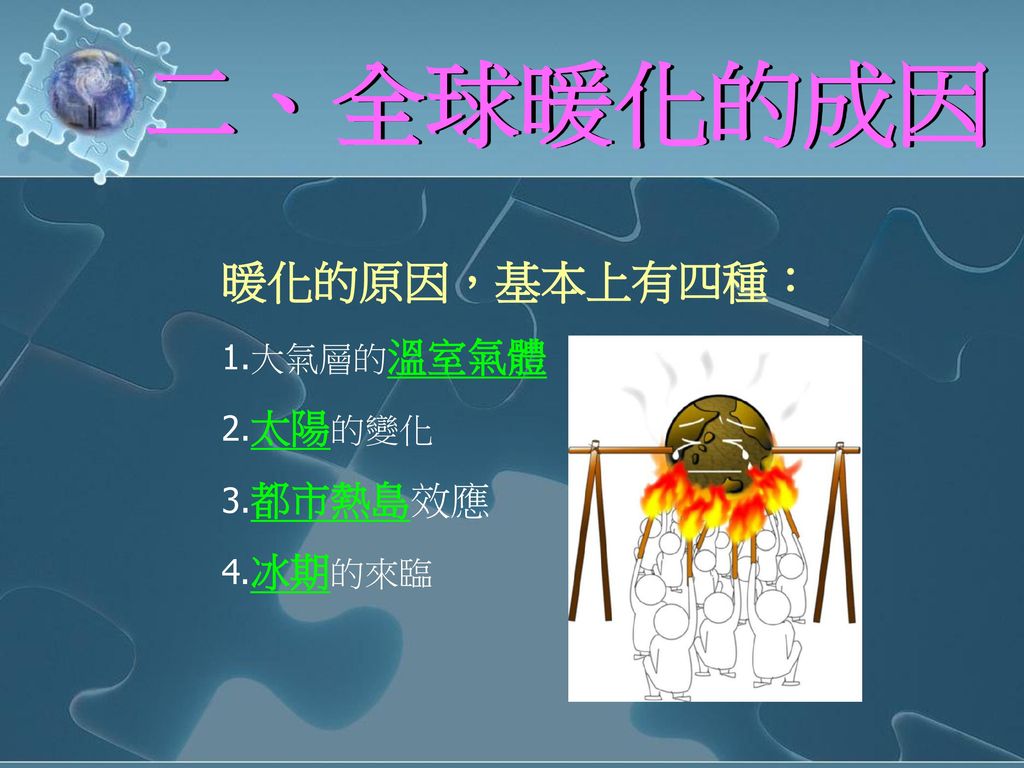 二、全球暖化的成因

暖化的原因，基本上有四種：

1.大氣層的溫室氣體

2.太陽的變化

3.都市熱島效應

4.冰期的來臨